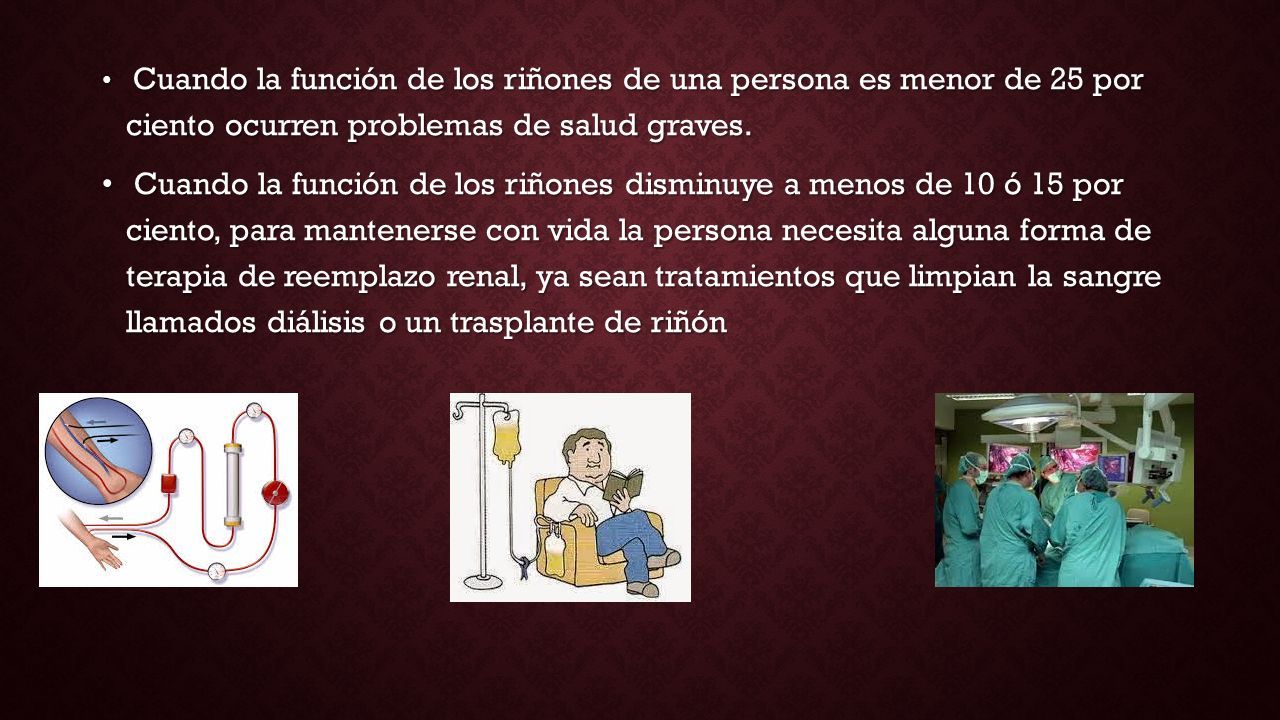 • Cuando la función de los riñones de una persona es menor de 25 por ciento ocurren problemas de salud graves.

• Cuando la función de los riñones disminuye a menos de 10 ó 15 por ciento, para mantenerse con vida la persona necesita alguna forma de terapia de reemplazo renal, ya sean tratamientos que limpian la sangre llamados diálisis o un trasplante de riñón